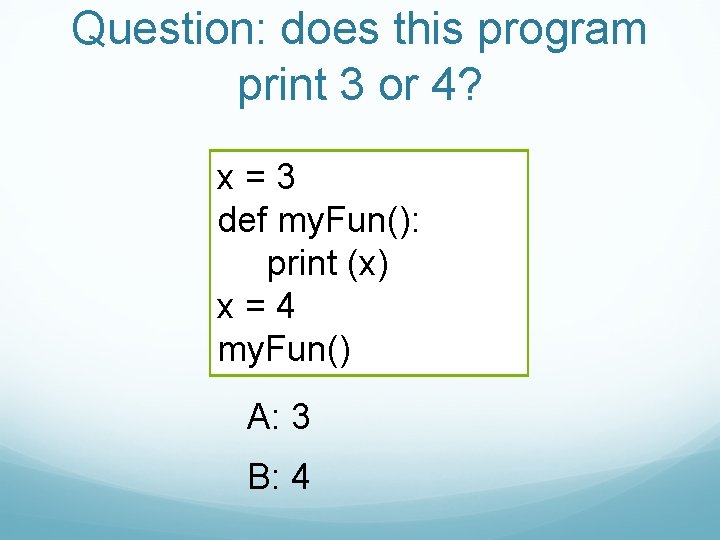 Question: does this program print 3 or 4?

x = 3
def myFun():
    print (x)
x = 4
myFun()

A: 3

B: 4